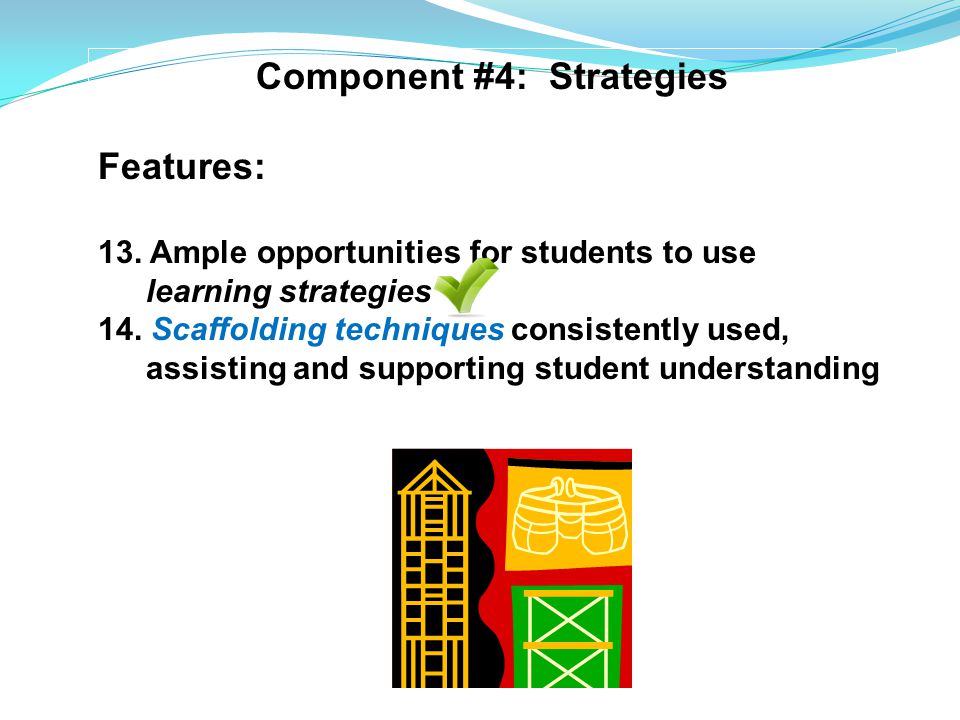 Component #4: Strategies

Features:

13. Ample opportunities for students to use learning strategies
14. Scaffolding techniques consistently used, assisting and supporting student understanding